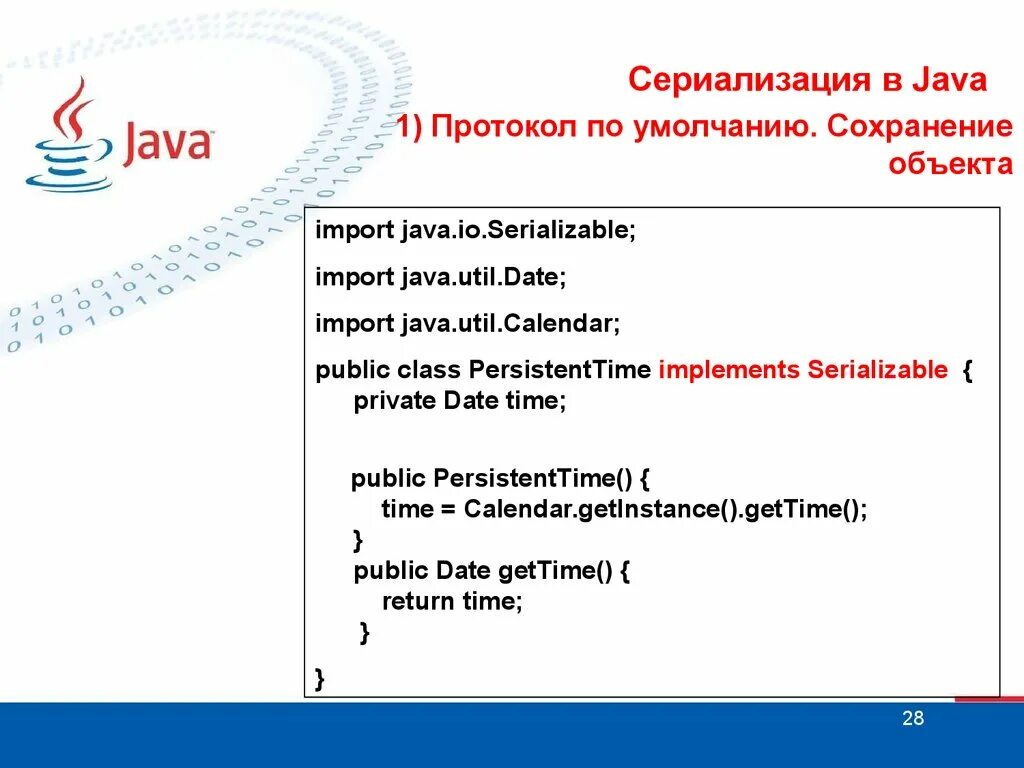 Java

Сериализация в Java

1) Протокол по умолчанию. Сохранение объекта

import java.io.Serializable;

import java.util.Date;

import java.util.Calendar;

public class PersistentTime implements Serializable {
    private Date time;

    public PersistentTime() {
        time = Calendar.getInstance().getTime();
    }
    public Date getTime() {
        return time;
    }
}

28